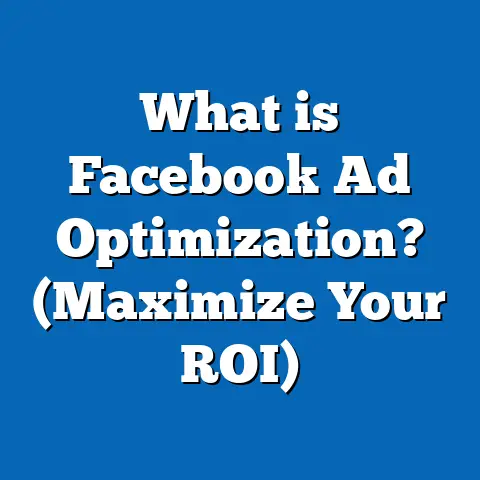 What is Facebook Ad Optimization? (Maximize Your ROI)